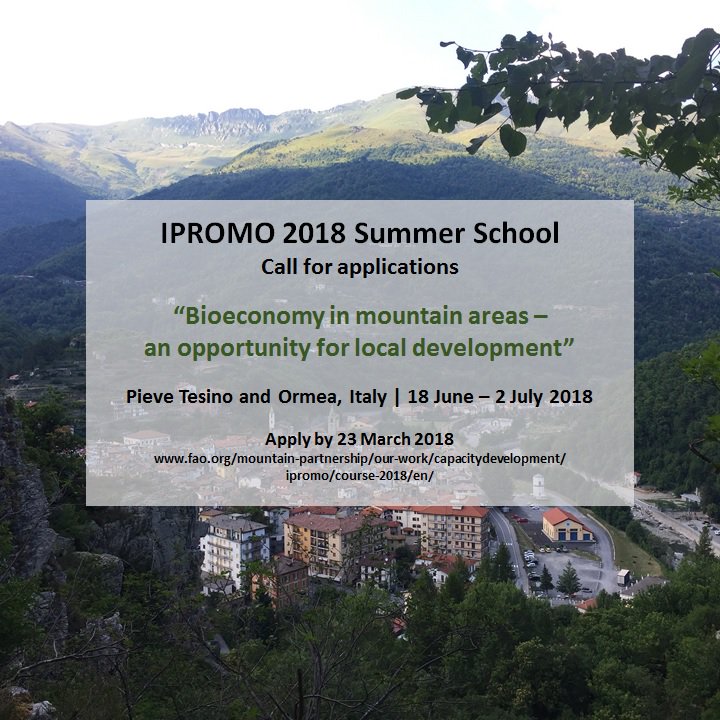 IPROMO 2018 Summer School
Call for applications

“Bioeconomy in mountain areas – an opportunity for local development”

Pieve Tesino and Ormea, Italy | 18 June – 2 July 2018

Apply by 23 March 2018
www.fao.org/mountain-partnership/our-work/capacitydevelopment/ipromo/course-2018/en/